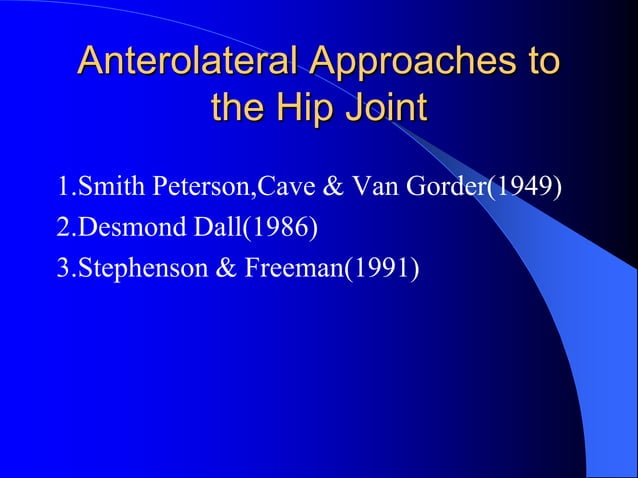 Anterolateral Approaches to the Hip Joint

1.Smith Peterson,Cave & Van Gorder(1949)
2.Desmond Dall(1986)
3.Stephenson & Freeman(1991)